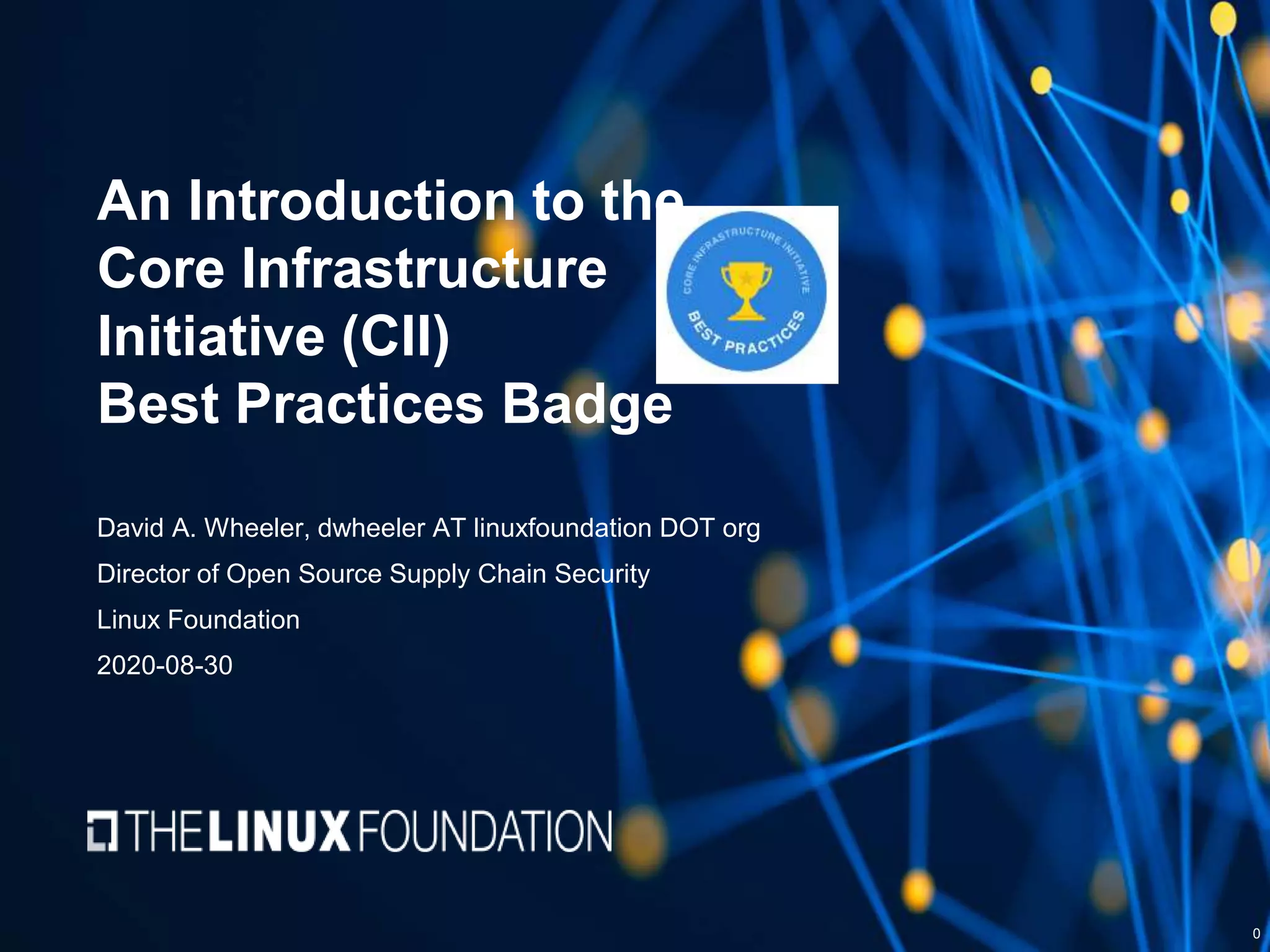 An Introduction to the Core Infrastructure Initiative (CII) Best Practices Badge

CORE INFRASTRUCTURE INITIATIVE
BEST PRACTICES

David A. Wheeler, dwheeler AT linuxfoundation DOT org

Director of Open Source Supply Chain Security

Linux Foundation

2020-08-30

THE LINUX FOUNDATION

0